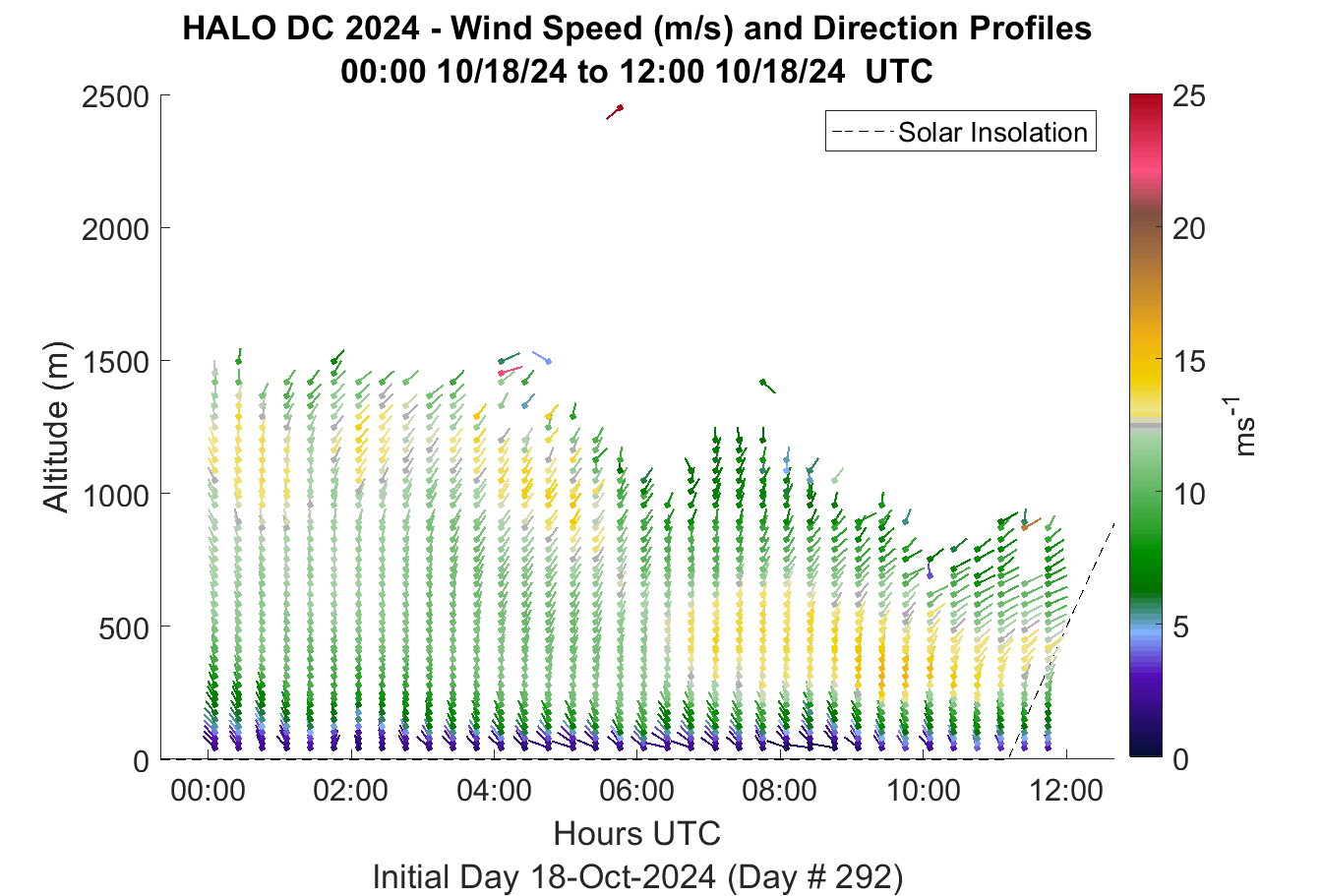 HALO DC 2024 - Wind Speed (m/s) and Direction Profiles
00:00 10/18/24 to 12:00 10/18/24 UTC

Solar Insolation

Altitude (m)

2500
2000
1500
1000
500
0

00:00
02:00
04:00
06:00
08:00
10:00
12:00

Hours UTC

Initial Day 18-Oct-2024 (Day # 292)

25
20
15
10
5
0

$ms^{-1}$